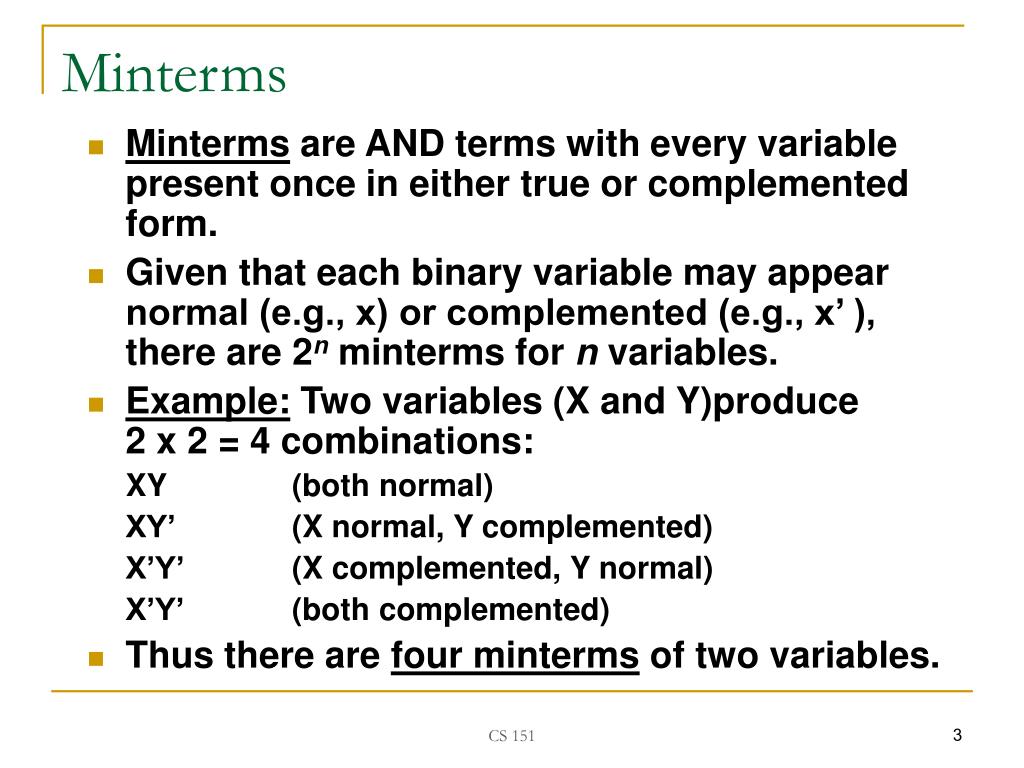 Minterms

Minterms are AND terms with every variable present once in either true or complemented form.

Given that each binary variable may appear normal (e.g., x) or complemented (e.g., x’ ), there are $2^n$ minterms for $n$ variables.

Example: Two variables (X and Y)produce 2 x 2 = 4 combinations:

XY (both normal)

XY’ (X normal, Y complemented)

X’Y’ (X complemented, Y normal)

X’Y’ (both complemented)

Thus there are four minterms of two variables.

CS 151

3